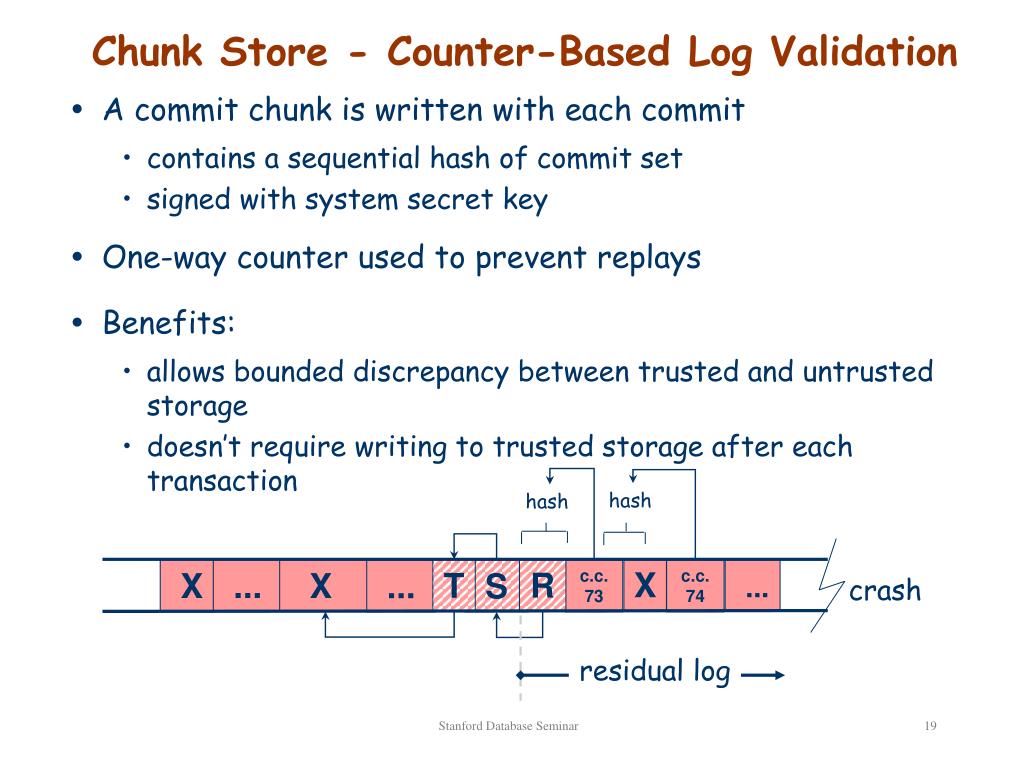 Chunk Store - Counter-Based Log Validation

• A commit chunk is written with each commit
 • contains a sequential hash of commit set
 • signed with system secret key

• One-way counter used to prevent replays

• Benefits:
 • allows bounded discrepancy between trusted and untrusted storage
 • doesn't require writing to trusted storage after each transaction

hash
hash

X ... X ... T S R c.c. 73 X c.c. 74 ...

crash

residual log

Stanford Database Seminar

19